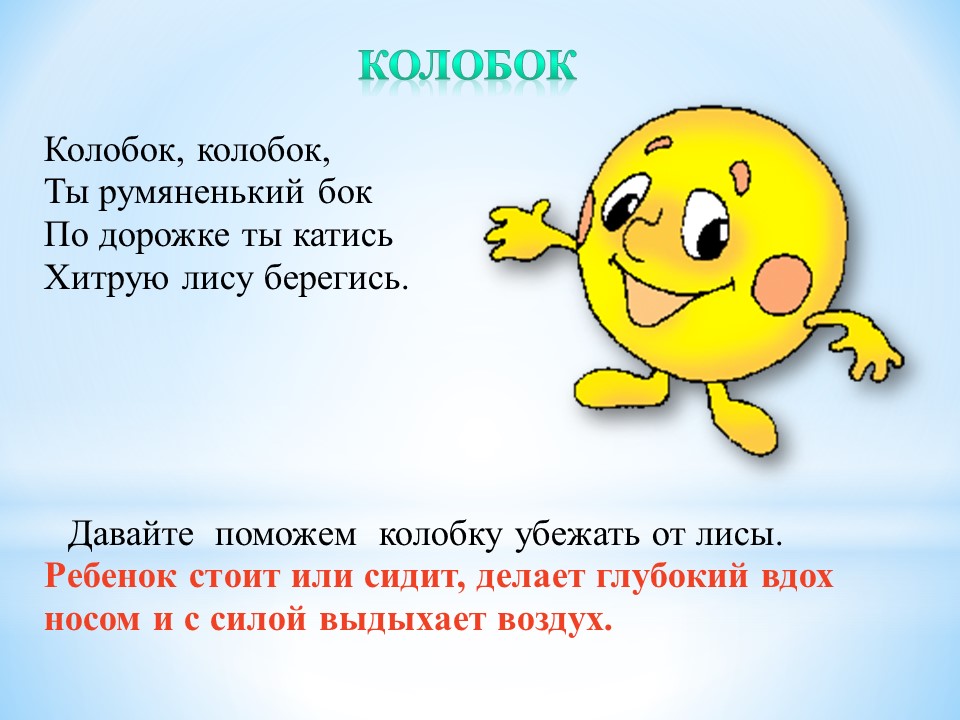 КОЛОБОК

Колобок, колобок,
Ты румяненький бок
По дорожке ты катись
Хитрую лису берегись.

Давайте поможем колобку убежать от лисы. Ребенок стоит или сидит, делает глубокий вдох носом и с силой выдыхает воздух.